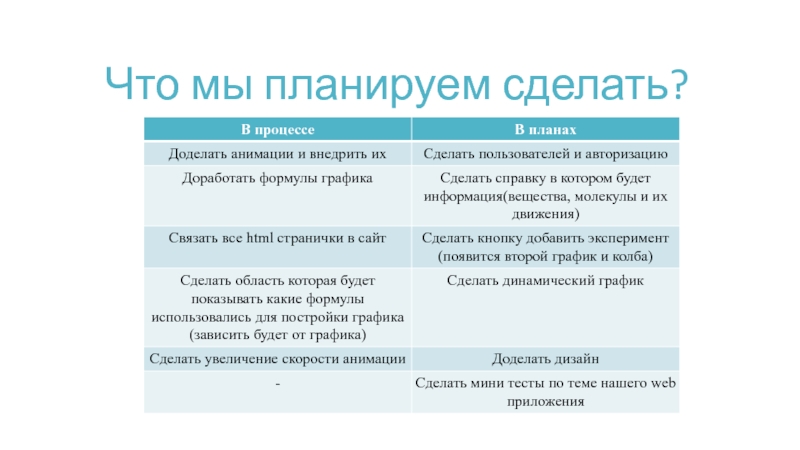 Что мы планируем сделать?

| В процессе | В планах |
|---|---|
| Доделать анимации и внедрить их | Сделать пользователей и авторизацию |
| Доработать формулы графика | Сделать справку в котором будет информация(вещества, молекулы и их движения) |
| Связать все html странички в сайт | Сделать кнопку добавить эксперимент (появится второй график и колба) |
| Сделать область которая будет показывать какие формулы использовались для постройки графика (зависить будет от графика) | Сделать динамический график |
| Сделать увеличение скорости анимации | Доделать дизайн |
| - | Сделать мини тесты по теме нашего web приложения |